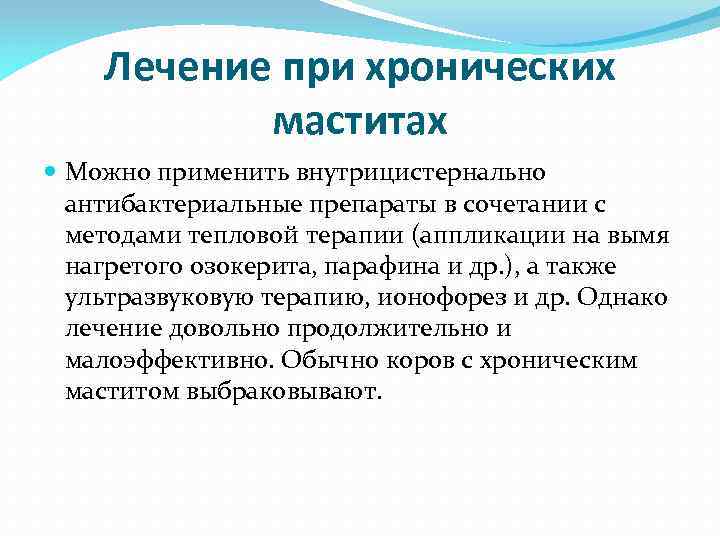 Лечение при хронических маститах

Можно применить внутрицистернально антибактериальные препараты в сочетании с методами тепловой терапии (аппликации на вымя нагретого озокерита, парафина и др.), а также ультразвуковую терапию, ионофорез и др. Однако лечение довольно продолжительно и малоэффективно. Обычно коров с хроническим маститом выбраковывают.